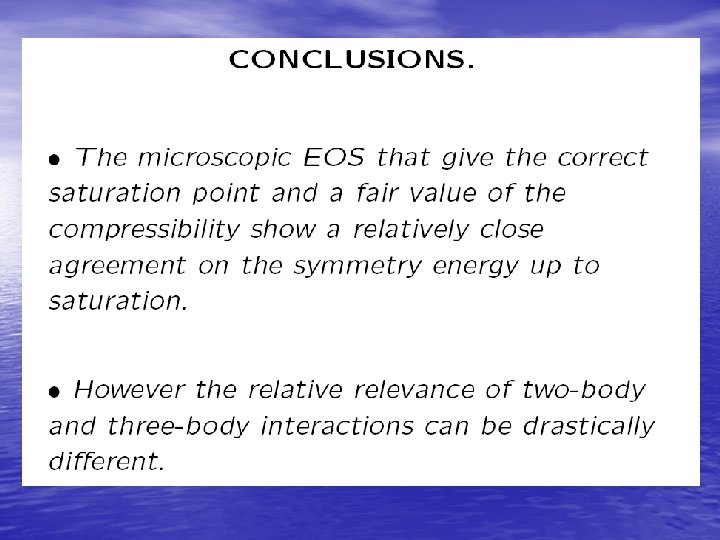 CONCLUSIONS.

• The microscopic EOS that give the correct saturation point and a fair value of the compressibility show a relatively close agreement on the symmetry energy up to saturation.

• However the relative relevance of two-body and three-body interactions can be drastically different.